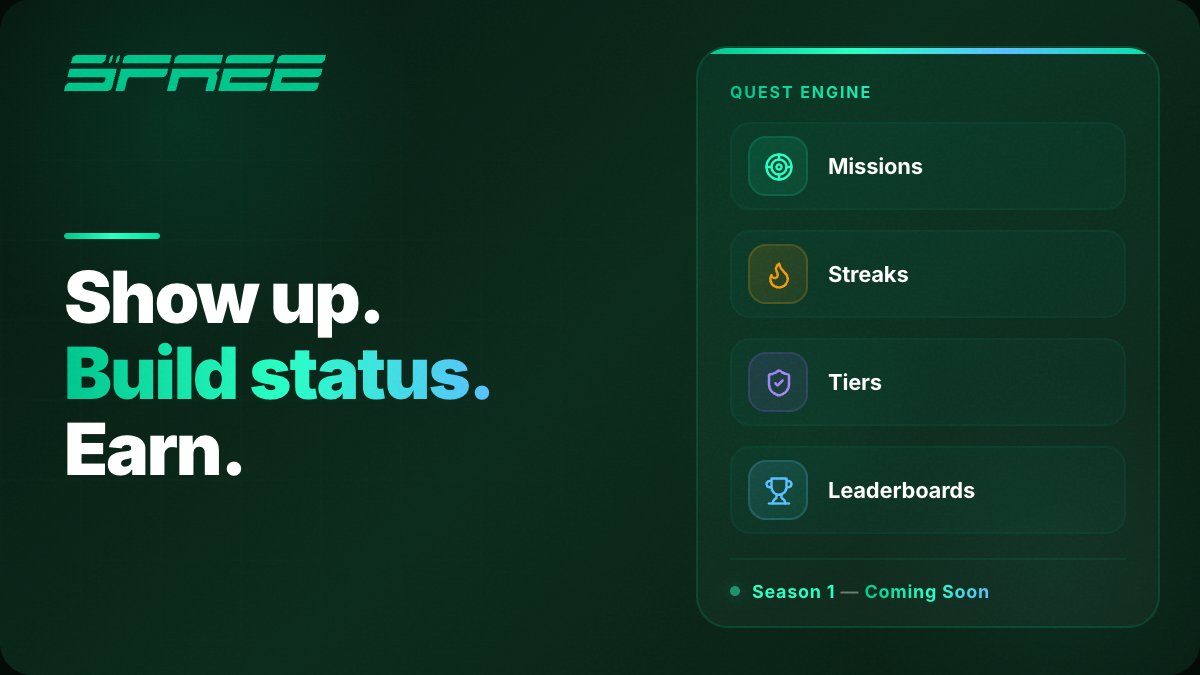 SPREE

Show up.
Build status.
Earn.

QUEST ENGINE

Missions

Streaks

Tiers

Leaderboards

Season 1 — Coming Soon